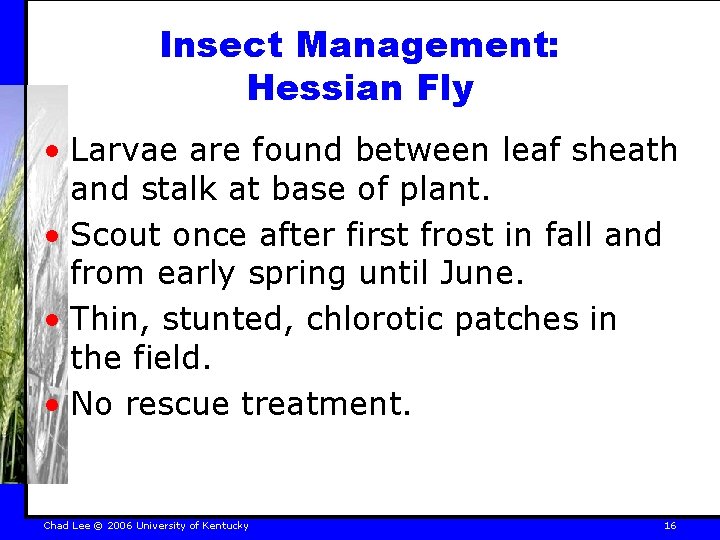 Insect Management:
Hessian Fly

• Larvae are found between leaf sheath and stalk at base of plant.
• Scout once after first frost in fall and from early spring until June.
• Thin, stunted, chlorotic patches in the field.
• No rescue treatment.

Chad Lee © 2006 University of Kentucky

16